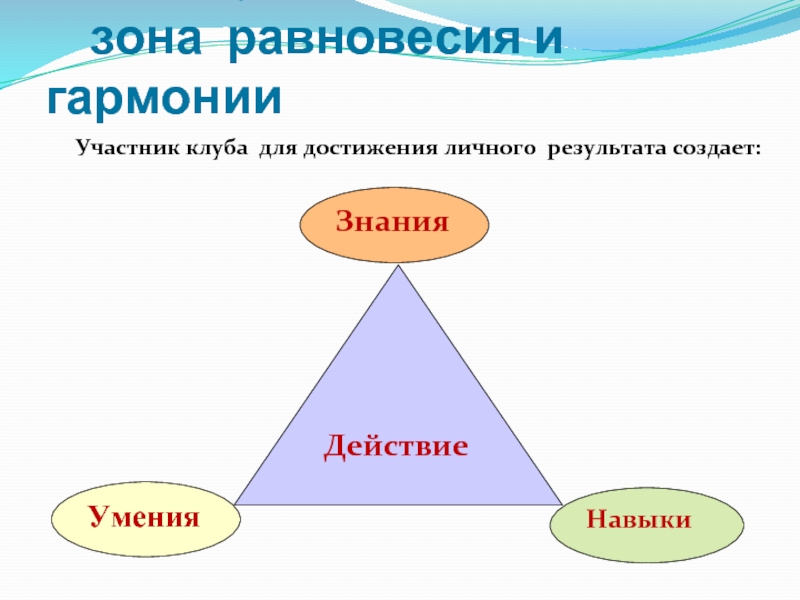 зона равновесия и гармонии

Участник клуба для достижения личного результата создает:

Знания

Действие

Умения

Навыки